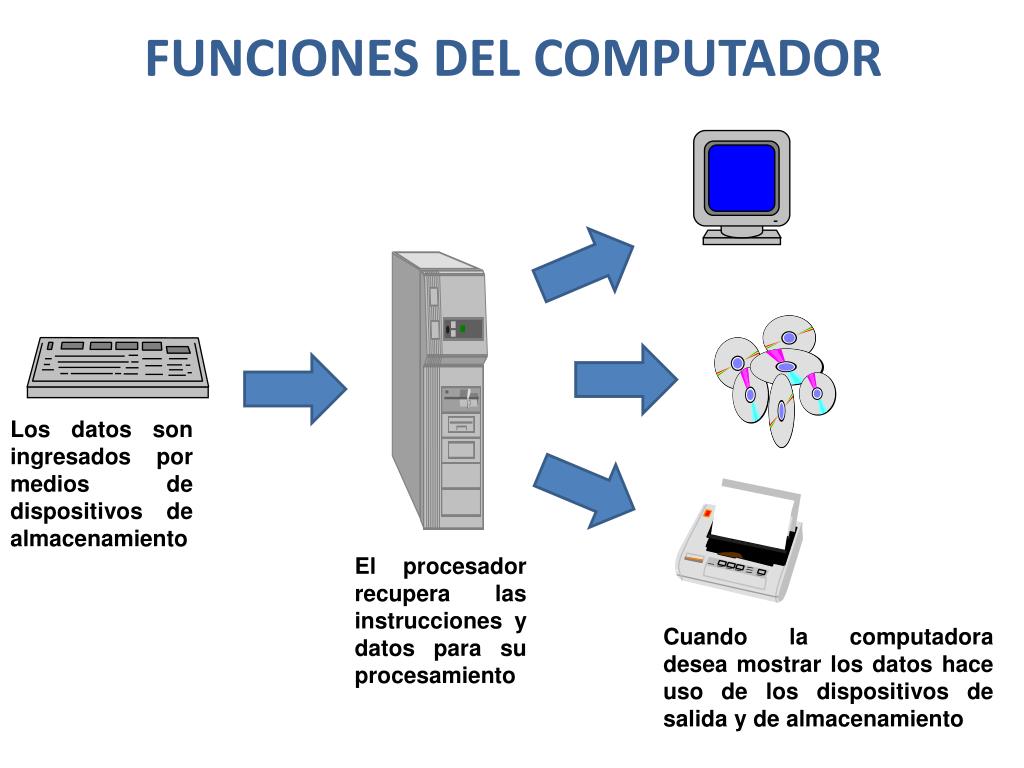 FUNCIONES DEL COMPUTADOR

Los datos son ingresados por medios de dispositivos de almacenamiento

El procesador recupera las instrucciones y datos para su procesamiento

Cuando la computadora desea mostrar los datos hace uso de los dispositivos de salida y de almacenamiento